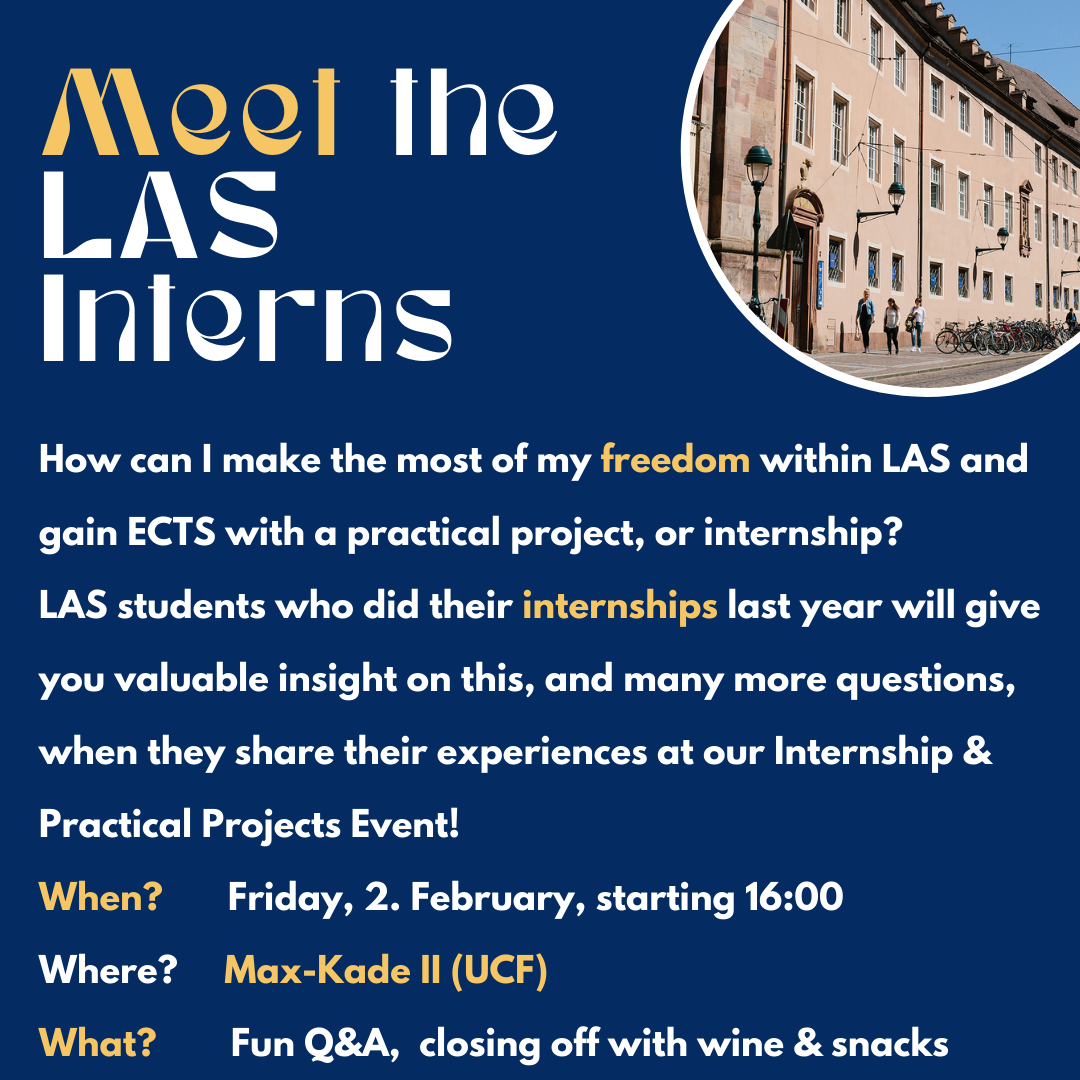 Meet the LAS Interns

How can I make the most of my freedom within LAS and gain ECTS with a practical project, or internship?
LAS students who did their internships last year will give you valuable insight on this, and many more questions, when they share their experiences at our Internship & Practical Projects Event!

When? Friday, 2. February, starting 16:00
Where? Max-Kade II (UCF)
What? Fun Q&A, closing off with wine & snacks